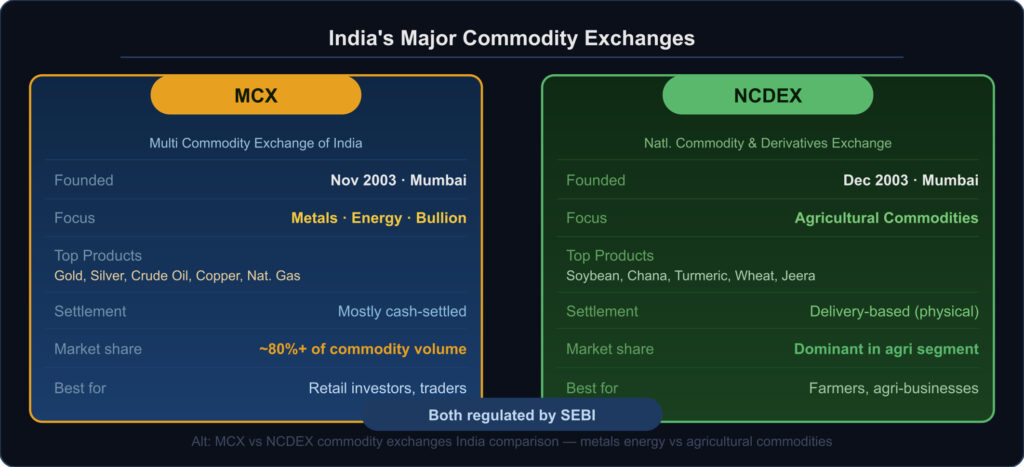 India's Major Commodity Exchanges

MCX

Multi Commodity Exchange of India

Founded Nov 2003 · Mumbai

Focus Metals · Energy · Bullion

Top Products
Gold, Silver, Crude Oil, Copper, Nat. Gas

Settlement Mostly cash-settled

Market share ~80%+ of commodity volume

Best for Retail investors, traders

NCDEX

Natl. Commodity & Derivatives Exchange

Founded Dec 2003 · Mumbai

Focus Agricultural Commodities

Top Products
Soybean, Chana, Turmeric, Wheat, Jeera

Settlement Delivery-based (physical)

Market share Dominant in agri segment

Best for Farmers, agri-businesses

Both regulated by SEBI

Alt: MCX vs NCDEX commodity exchanges India comparison — metals energy vs agricultural commodities